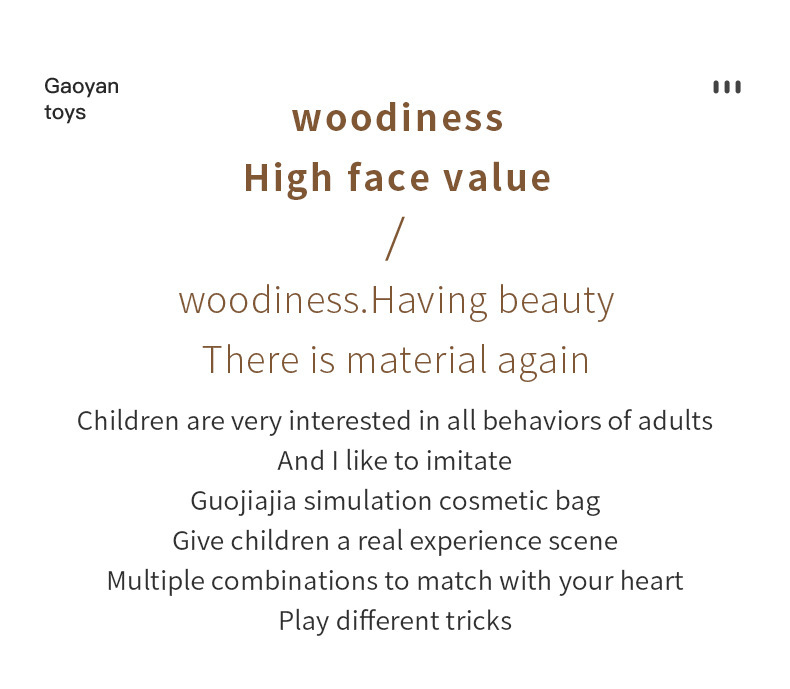 Gaoyan toys

woodiness
High face value
/
woodiness.Having beauty
There is material again

Children are very interested in all behaviors of adults
And I like to imitate
Guojiajia simulation cosmetic bag
Give children a real experience scene
Multiple combinations to match with your heart
Play different tricks